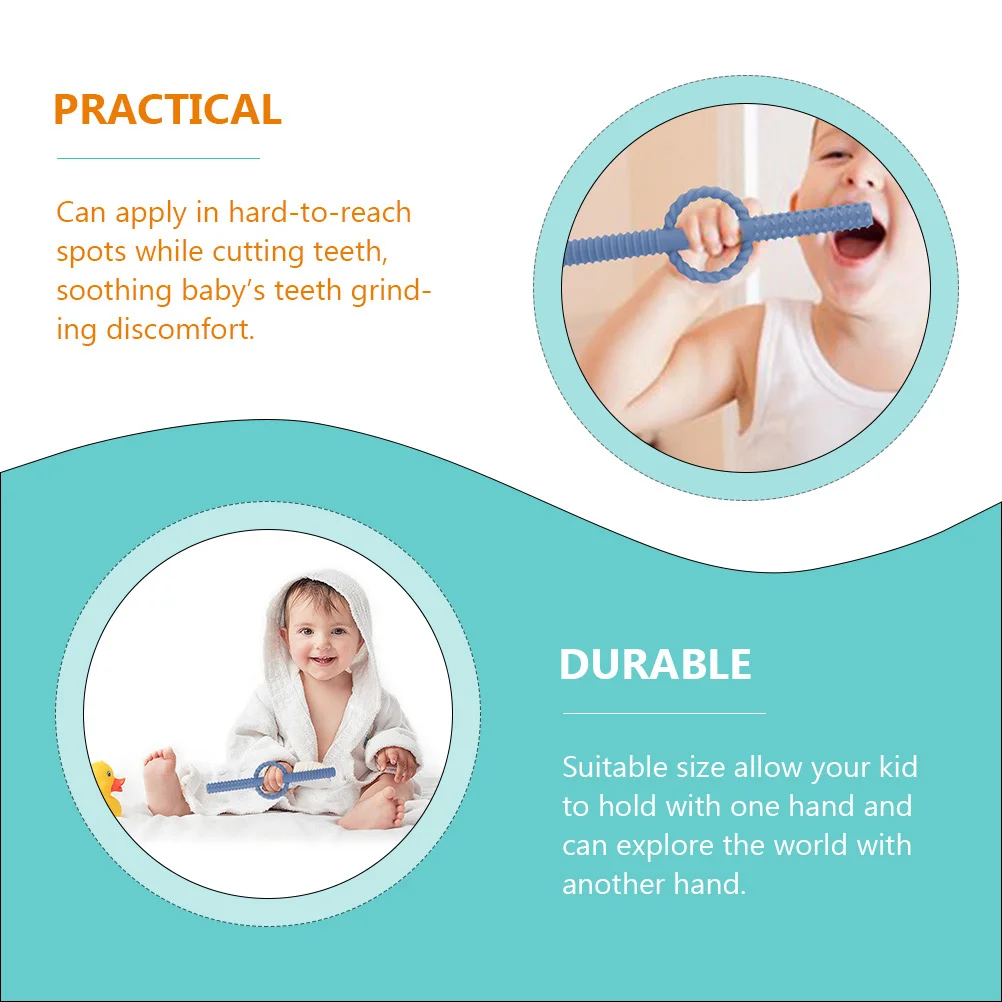 PRACTICAL

Can apply in hard-to-reach spots while cutting teeth, soothing baby's teeth grinding discomfort.

DURABLE

Suitable size allow your kid to hold with one hand and can explore the world with another hand.